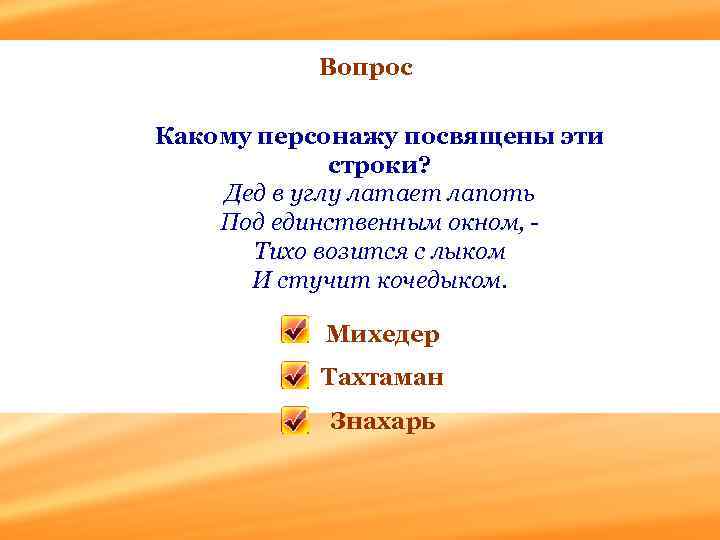 Вопрос

Какому персонажу посвящены эти строки?

Дед в углу латает лапоть
Под единственным окном, -
Тихо возится с лыком
И стучит кочедыком.

Михедер
Тахтаман
Знахарь